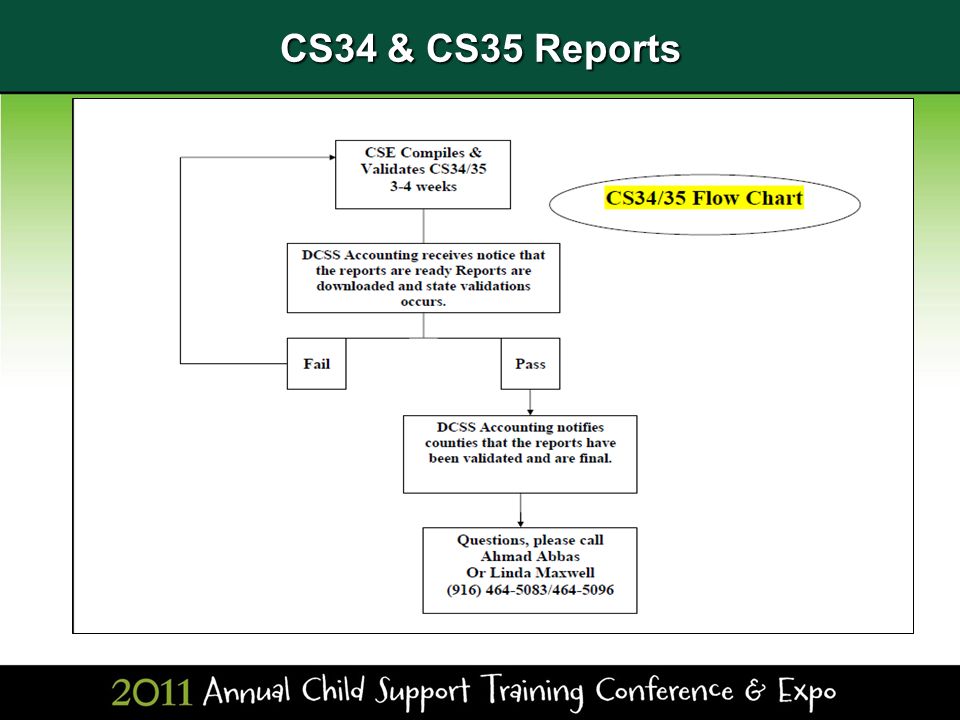 CS34 & CS35 Reports

CSE Compiles & Validates CS34/35 3-4 weeks

CS34/35 Flow Chart

DCSS Accounting receives notice that the reports are ready Reports are downloaded and state validations occurs.

Fail

Pass

DCSS Accounting notifies counties that the reports have been validated and are final.

Questions, please call Ahmad Abbas Or Linda Maxwell (916) 464-5083/464-5096

2011 Annual Child Support Training Conference & Expo